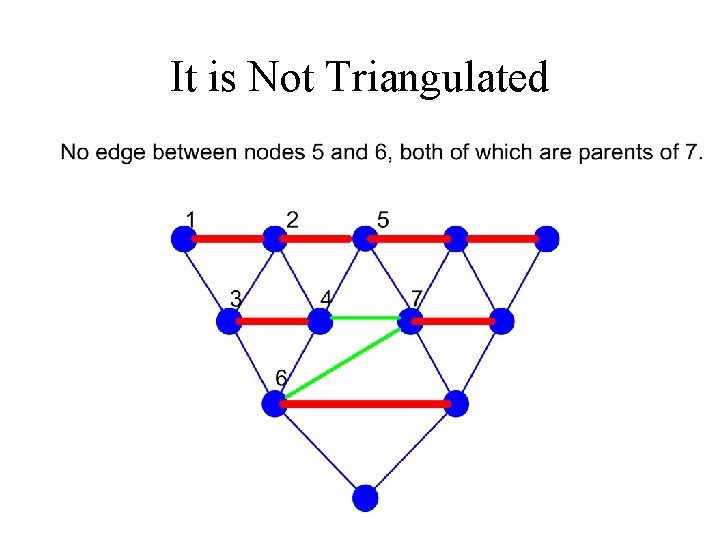 It is Not Triangulated

No edge between nodes 5 and 6, both of which are parents of 7.

1
2
5
3
4
7
6